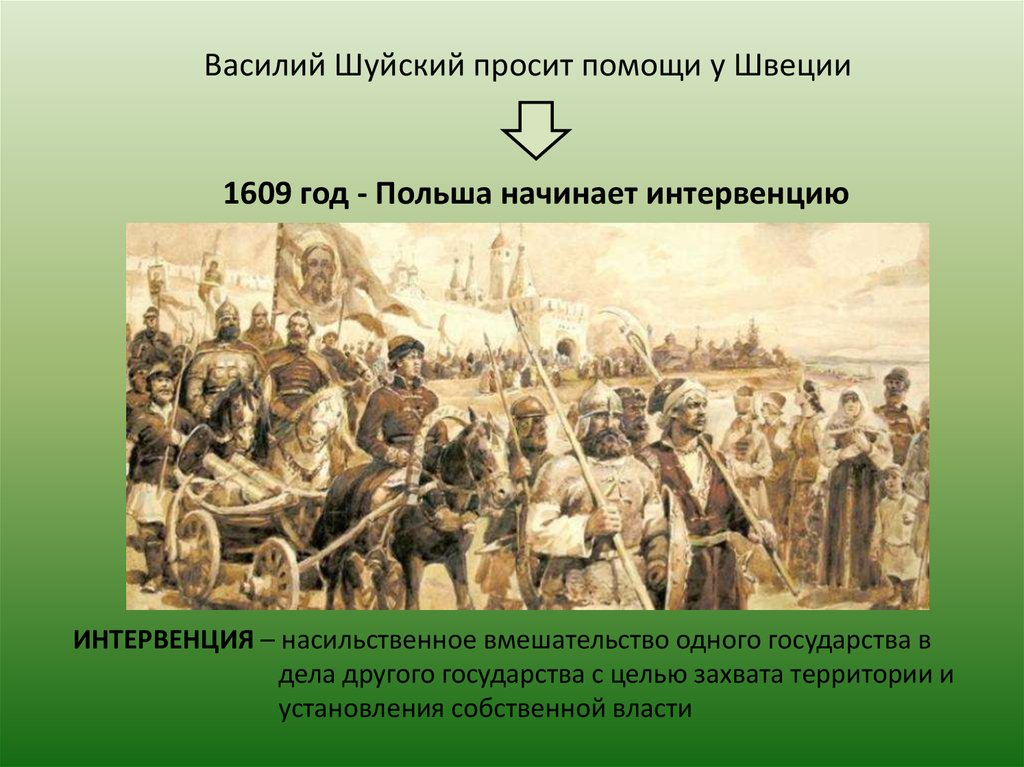 Василий Шуйский просит помощи у Швеции

1609 год - Польша начинает интервенцию

ИНТЕРВЕНЦИЯ – насильственное вмешательство одного государства в дела другого государства с целью захвата территории и установления собственной власти